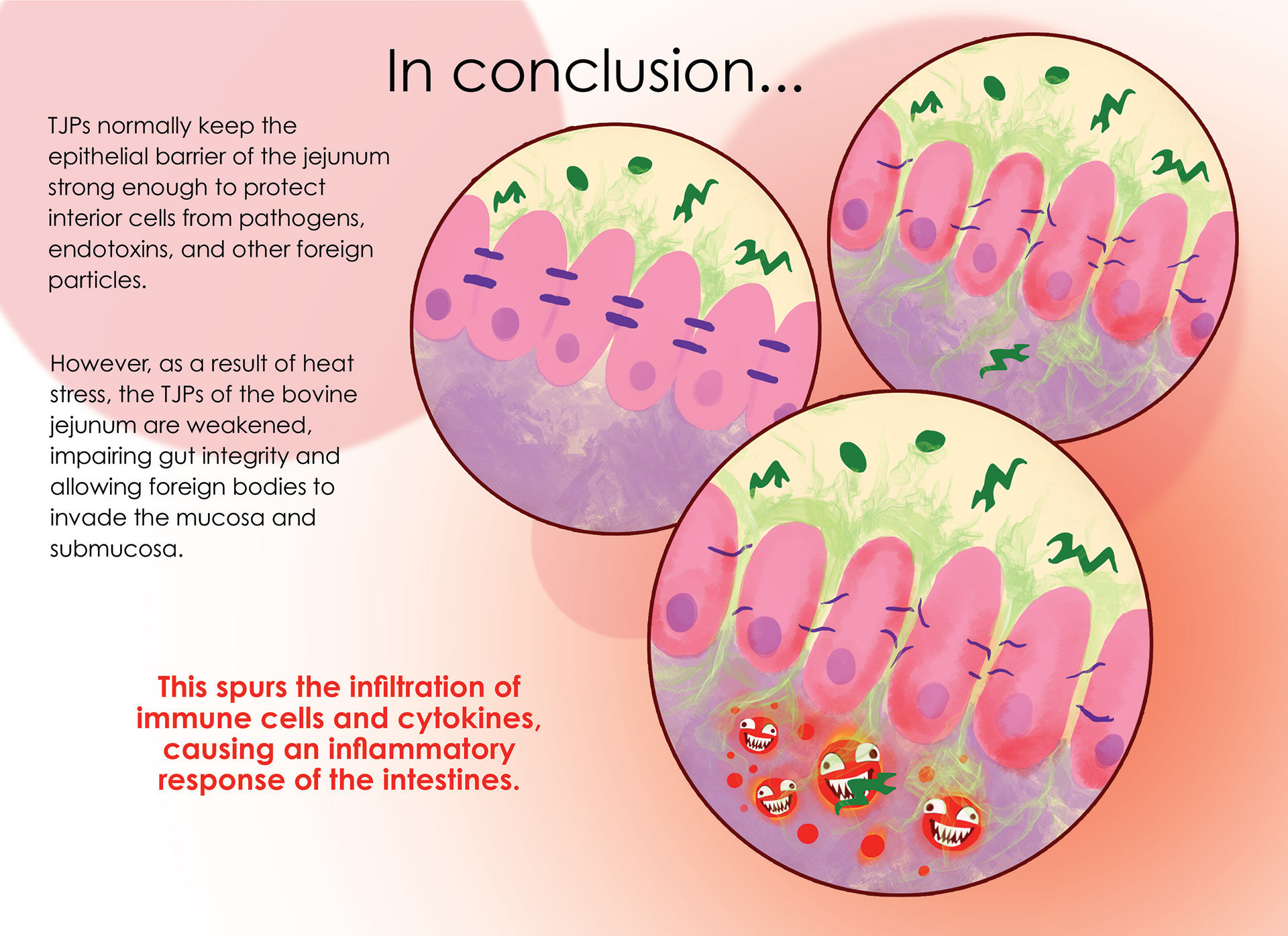 In conclusion...

TJPs normally keep the epithelial barrier of the jejunum strong enough to protect interior cells from pathogens, endotoxins, and other foreign particles.

However, as a result of heat stress, the TJPs of the bovine jejunum are weakened, impairing gut integrity and allowing foreign bodies to invade the mucosa and submucosa.

This spurs the infiltration of immune cells and cytokines, causing an inflammatory response of the intestines.